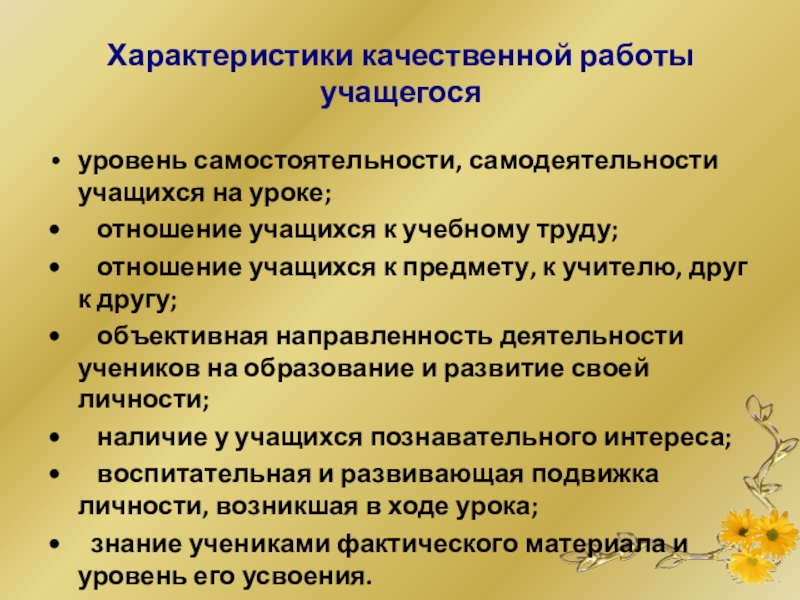 Характеристики качественной работы учащегося

• уровень самостоятельности, самодеятельности учащихся на уроке;
• отношение учащихся к учебному труду;
• отношение учащихся к предмету, к учителю, друг к другу;
• объективная направленность деятельности учеников на образование и развитие своей личности;
• наличие у учащихся познавательного интереса;
• воспитательная и развивающая подвижка личности, возникшая в ходе урока;
• знание учениками фактического материала и уровень его усвоения.